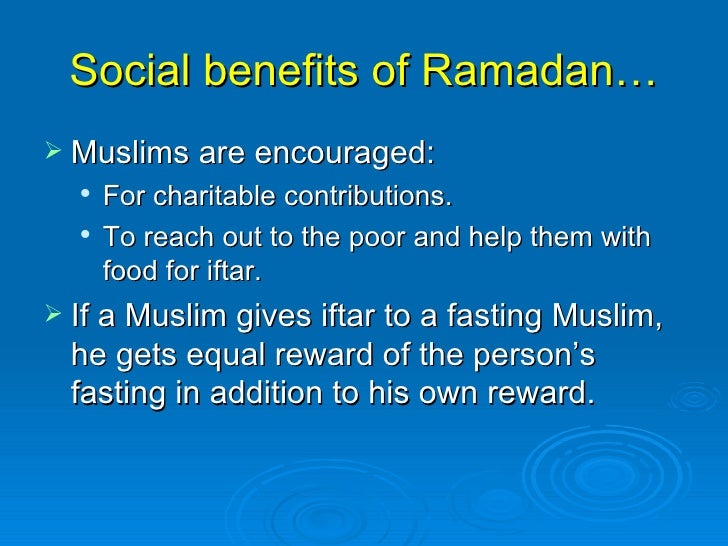 Social benefits of Ramadan…

➢ Muslims are encouraged:
• For charitable contributions.
• To reach out to the poor and help them with food for iftar.

➢ If a Muslim gives iftar to a fasting Muslim, he gets equal reward of the person's fasting in addition to his own reward.